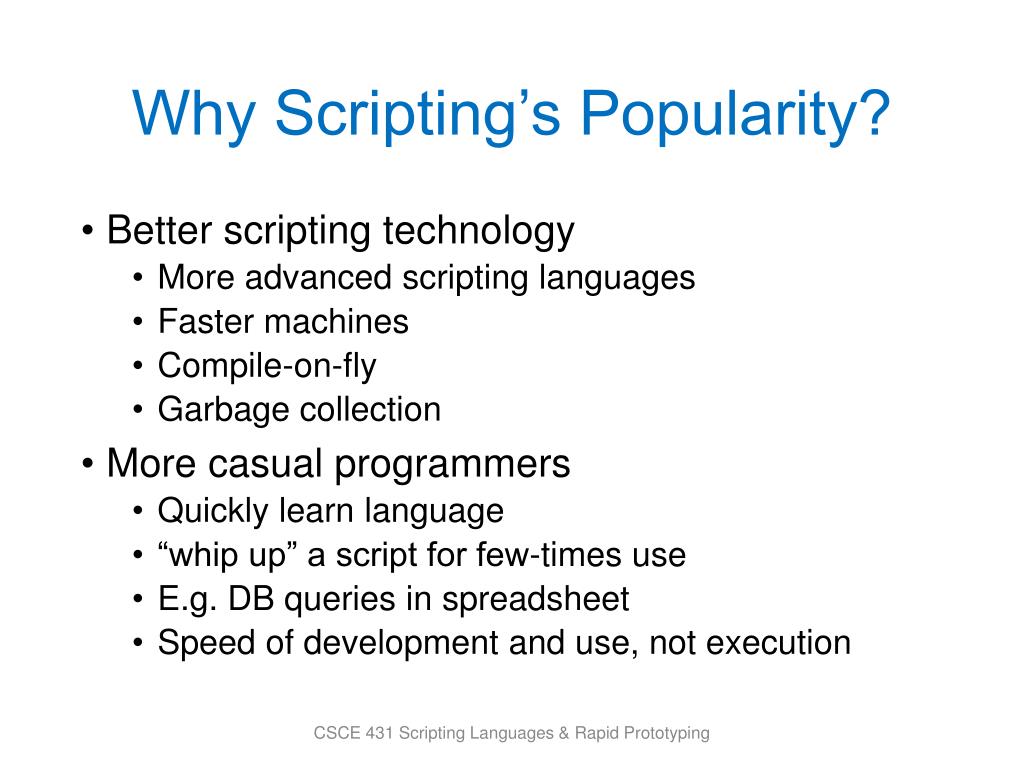 Why Scripting’s Popularity?

• Better scripting technology
• More advanced scripting languages
• Faster machines
• Compile-on-fly
• Garbage collection

• More casual programmers
• Quickly learn language
• “whip up” a script for few-times use
• E.g. DB queries in spreadsheet
• Speed of development and use, not execution

CSCE 431 Scripting Languages & Rapid Prototyping